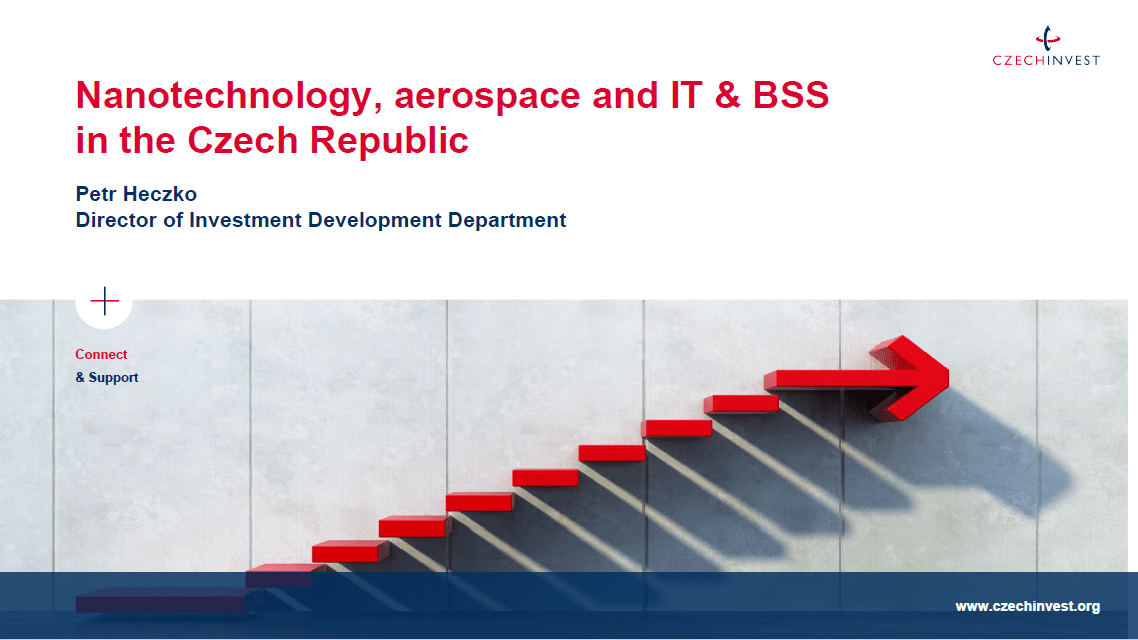 CZECHINVEST

Nanotechnology, aerospace and IT & BSS in the Czech Republic

Petr Heczko
Director of Investment Development Department

Connect
& Support

www.czechinvest.org